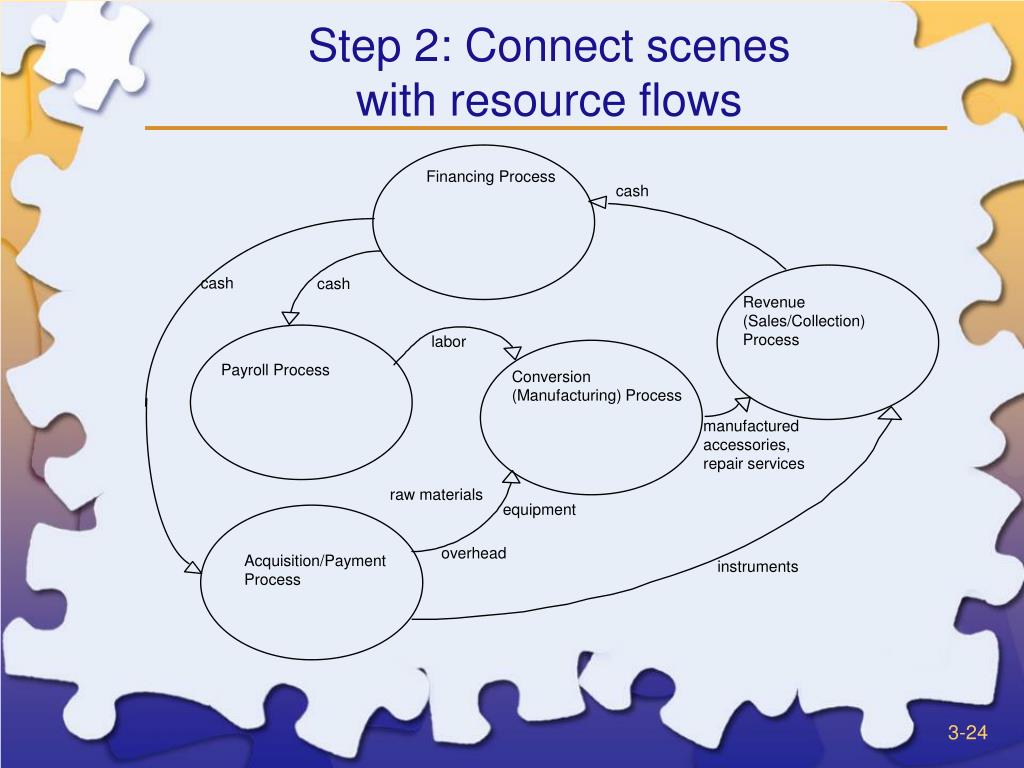 Step 2: Connect scenes with resource flows

Financing Process

cash

cash

cash

Revenue (Sales/Collection) Process

labor

Payroll Process

Conversion (Manufacturing) Process

manufactured accessories, repair services

raw materials

equipment

overhead

Acquisition/Payment Process

instruments

3-24